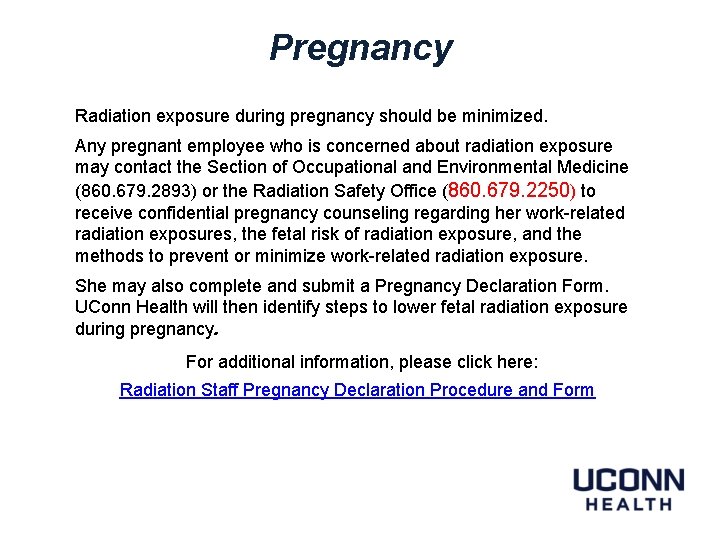 Pregnancy

Radiation exposure during pregnancy should be minimized.

Any pregnant employee who is concerned about radiation exposure may contact the Section of Occupational and Environmental Medicine (860.679.2893) or the Radiation Safety Office (860.679.2250) to receive confidential pregnancy counseling regarding her work-related radiation exposures, the fetal risk of radiation exposure, and the methods to prevent or minimize work-related radiation exposure.

She may also complete and submit a Pregnancy Declaration Form. UConn Health will then identify steps to lower fetal radiation exposure during pregnancy.

For additional information, please click here:

Radiation Staff Pregnancy Declaration Procedure and Form

UCONN
HEALTH